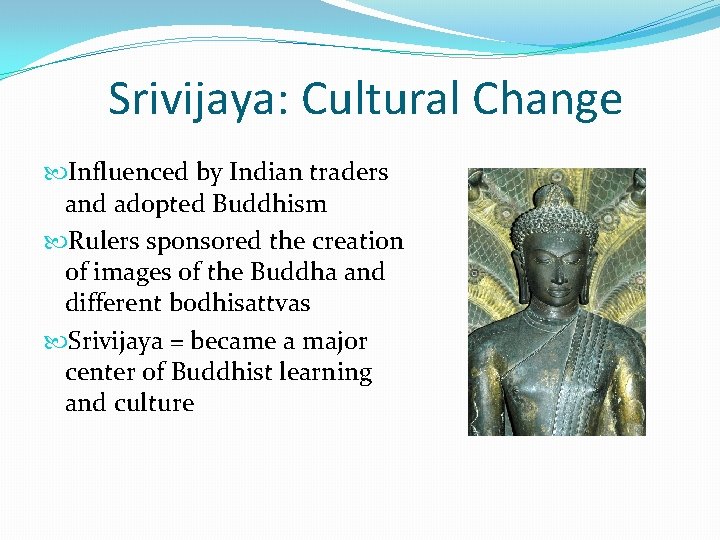 Srivijaya: Cultural Change

Influenced by Indian traders and adopted Buddhism

Rulers sponsored the creation of images of the Buddha and different bodhisattvas

Srivijaya = became a major center of Buddhist learning and culture